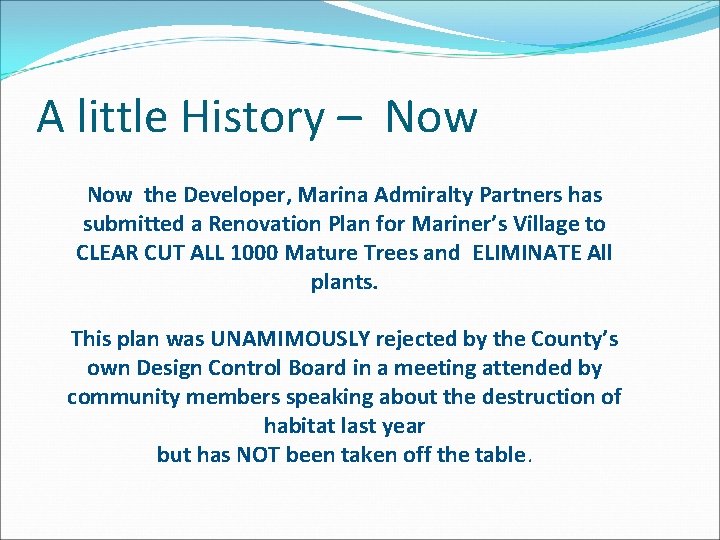 A little History – Now

Now the Developer, Marina Admiralty Partners has submitted a Renovation Plan for Mariner's Village to CLEAR CUT ALL 1000 Mature Trees and ELIMINATE All plants.

This plan was UNAMIMOUSLY rejected by the County's own Design Control Board in a meeting attended by community members speaking about the destruction of habitat last year
but has NOT been taken off the table.